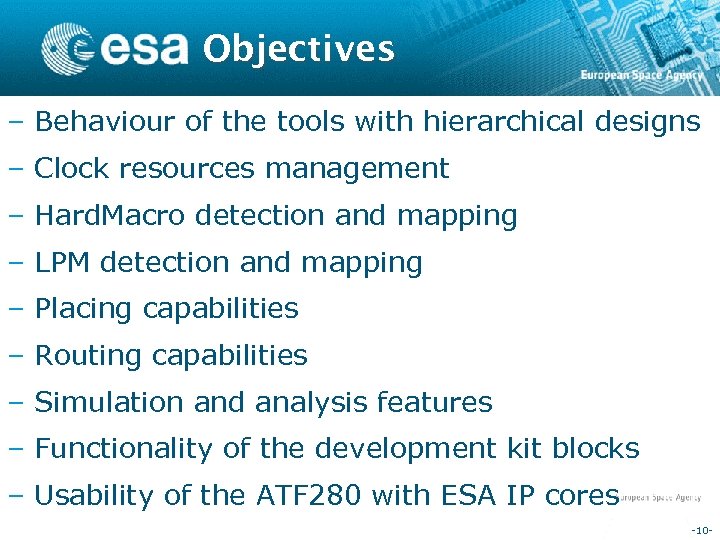 esa Objectives

European Space Agency

– Behaviour of the tools with hierarchical designs

– Clock resources management

– HardMacro detection and mapping

– LPM detection and mapping

– Placing capabilities

– Routing capabilities

– Simulation and analysis features

– Functionality of the development kit blocks

– Usability of the ATF280 with ESA IP cores

European Space Agency

-10-